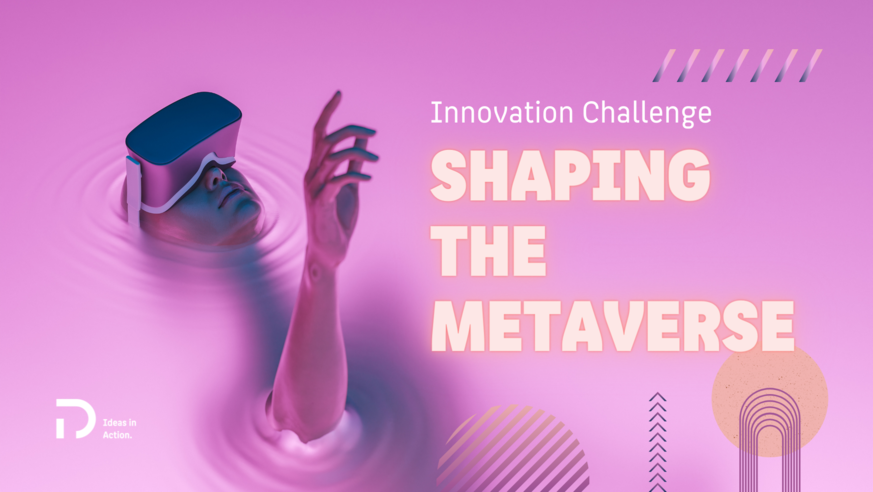 Innovation Challenge

SHAPING THE METAVERSE

Ideas in Action.